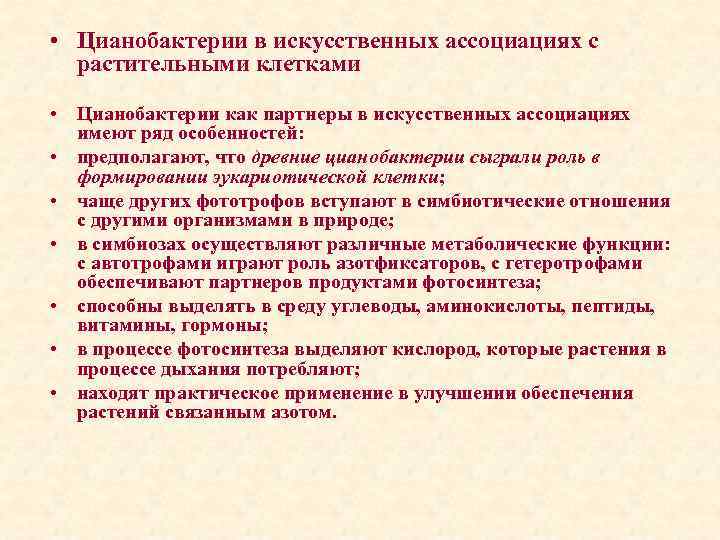 • Цианобактерии в искусственных ассоциациях с растительными клетками

• Цианобактерии как партнеры в искусственных ассоциациях имеют ряд особенностей:
• предполагают, что древние цианобактерии сыграли роль в формировании эукариотической клетки;
• чаще других фототрофов вступают в симбиотические отношения с другими организмами в природе;
• в симбиозах осуществляют различные метаболические функции: с автотрофами играют роль азотфиксаторов, с гетеротрофами обеспечивают партнеров продуктами фотосинтеза;
• способны выделять в среду углеводы, аминокислоты, пептиды, витамины, гормоны;
• в процессе фотосинтеза выделяют кислород, которые растения в процессе дыхания потребляют;
• находят практическое применение в улучшении обеспечения растений связанным азотом.